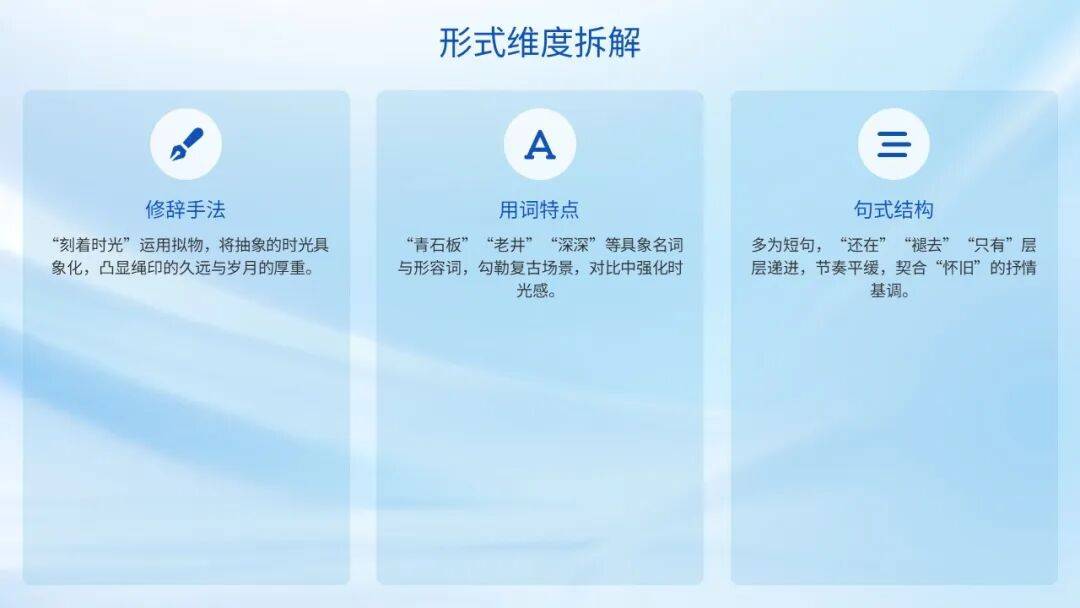 形式维度拆解

修辞手法

“刻着时光”运用拟物，将抽象的时光具象化，凸显绳印的久远与岁月的厚重。

A

用词特点

“青石板”“老井”“深深”等具象名词与形容词，勾勒复古场景，对比中强化时光感。

句式结构

多为短句，“还在”“褪去”“只有”层层递进，节奏平缓，契合“怀旧”的抒情基调。